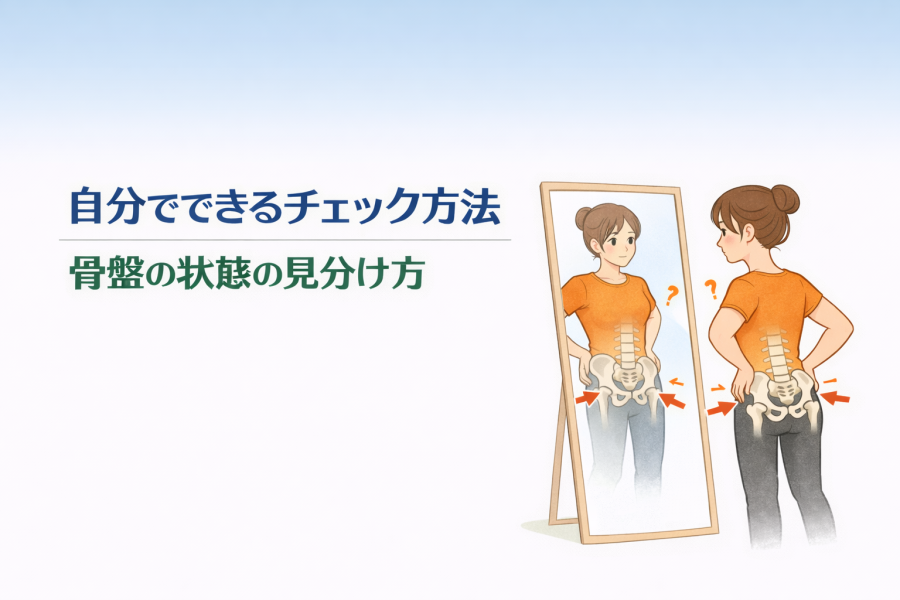 自分でできるチェック方法

骨盤の状態の見分け方

?
?